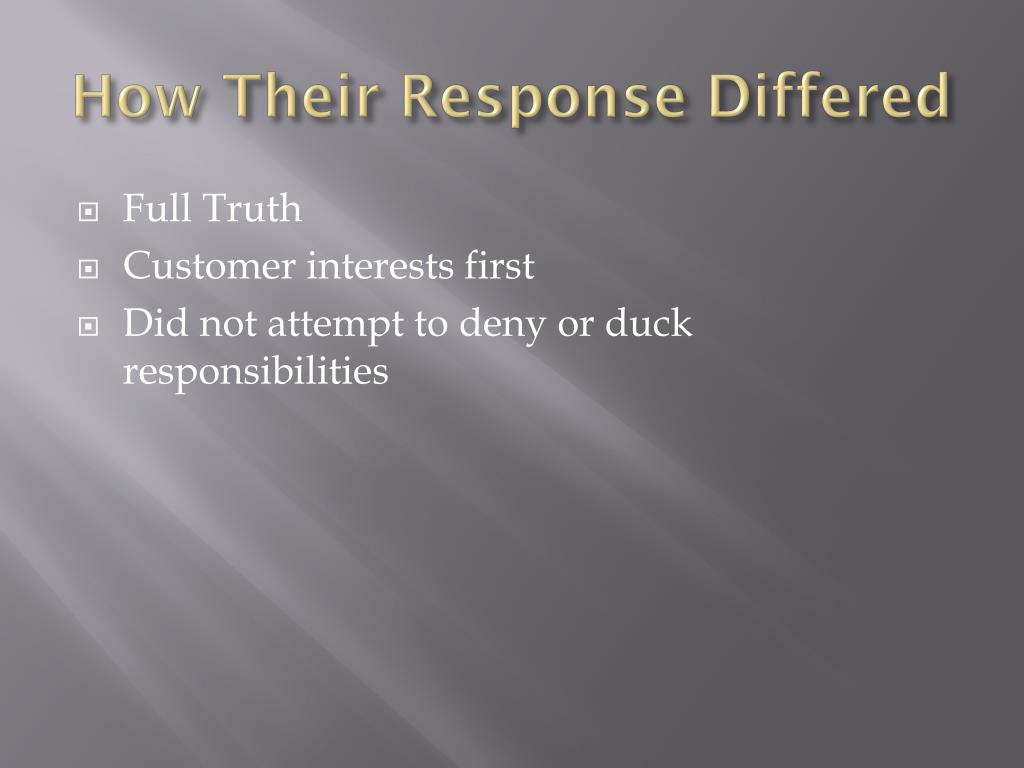 How Their Response Differed

- Full Truth
- Customer interests first
- Did not attempt to deny or duck responsibilities